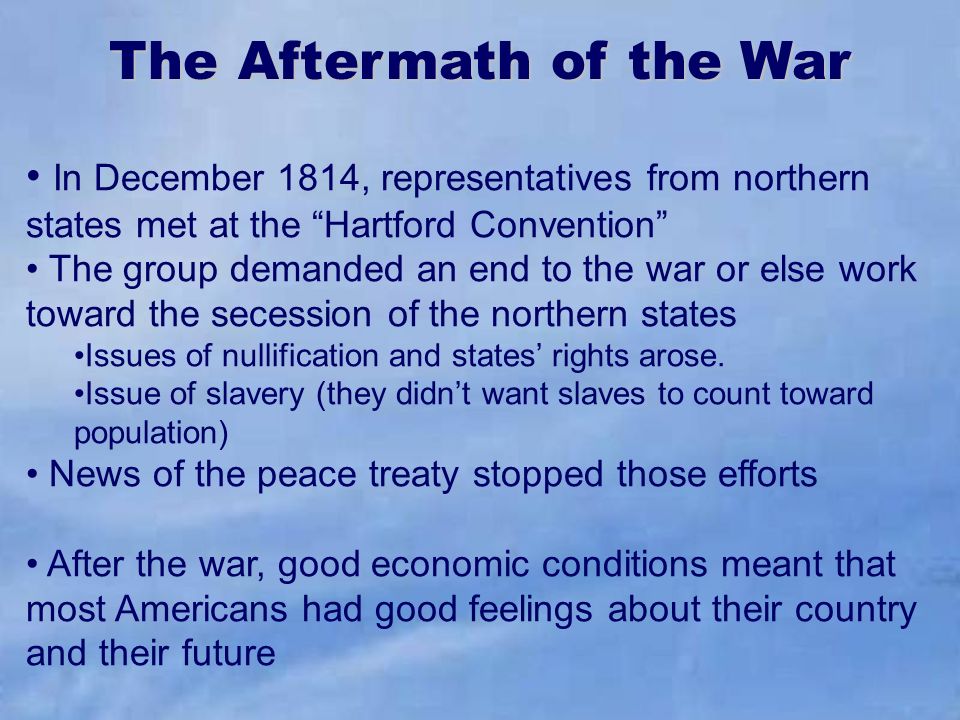 The Aftermath of the War

• In December 1814, representatives from northern states met at the “Hartford Convention”
• The group demanded an end to the war or else work toward the secession of the northern states
•Issues of nullification and states’ rights arose.
•Issue of slavery (they didn’t want slaves to count toward population)
• News of the peace treaty stopped those efforts

• After the war, good economic conditions meant that most Americans had good feelings about their country and their future